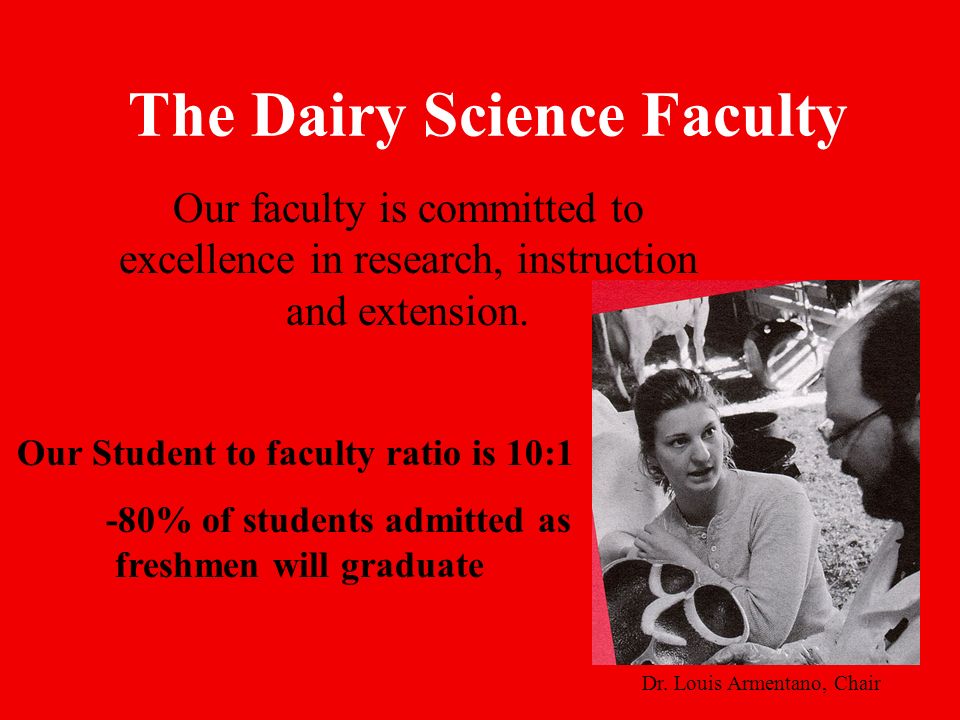 The Dairy Science Faculty

Our faculty is committed to excellence in research, instruction and extension.

Our Student to faculty ratio is 10:1

-80% of students admitted as freshmen will graduate

Dr. Louis Armentano, Chair